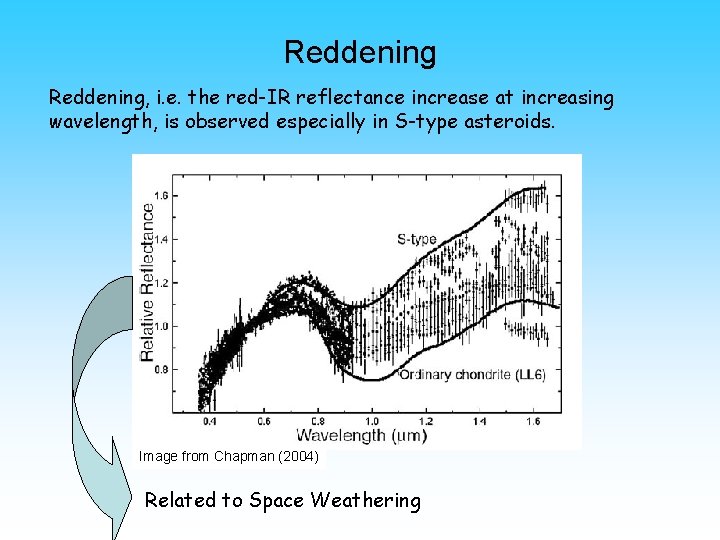 Reddening

Reddening, i.e. the red-IR reflectance increase at increasing wavelength, is observed especially in S-type asteroids.

Relative Reflectance

1.6
1.4
1.2
1.0
0.8

S-type

Ordinary chondrite (LL6)

0.4
0.6
0.8
1.0
1.2
1.4
1.6

Wavelength (μm)

Image from Chapman (2004)

Related to Space Weathering